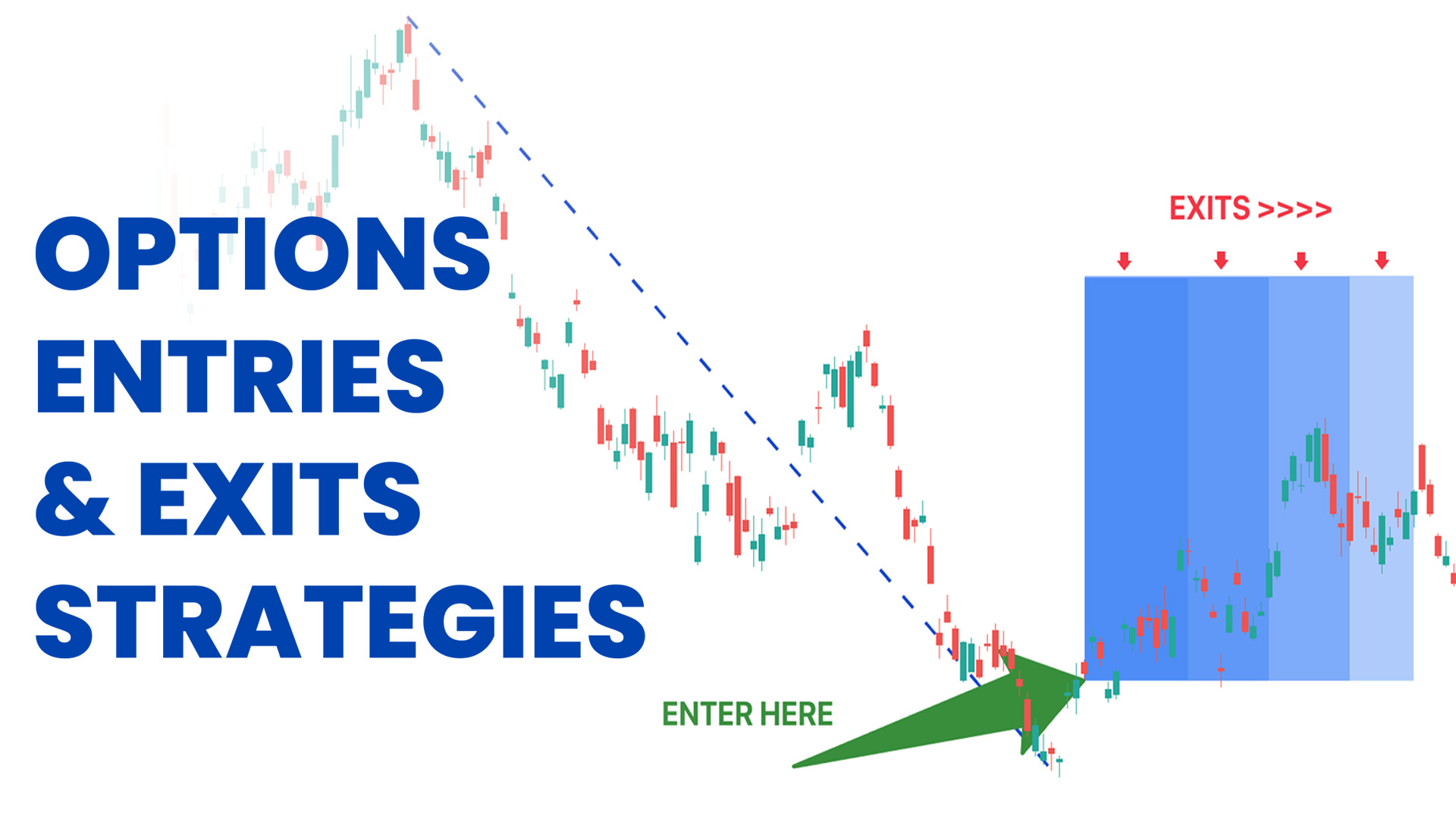 OPTIONS
ENTRIES
& EXITS
STRATEGIES

EXITS >>>>

ENTER HERE